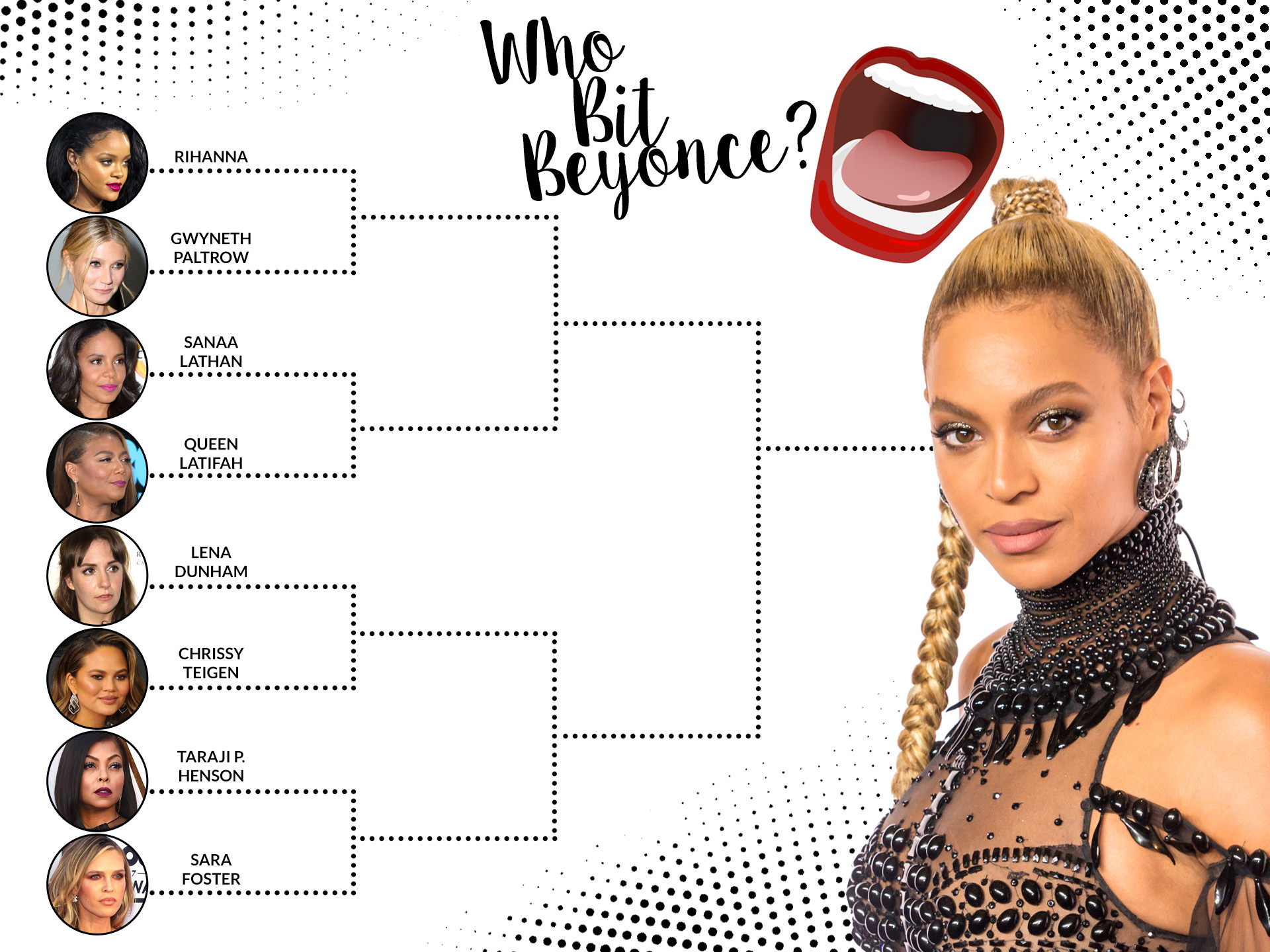 Who Bit Beyonce?

RIHANNA

GWYNETH PALTROW

SANAA LATHAN

QUEEN LATIFAH

LENA DUNHAM

CHRISSY TEIGEN

TARAJI P. HENSON

SARA FOSTER